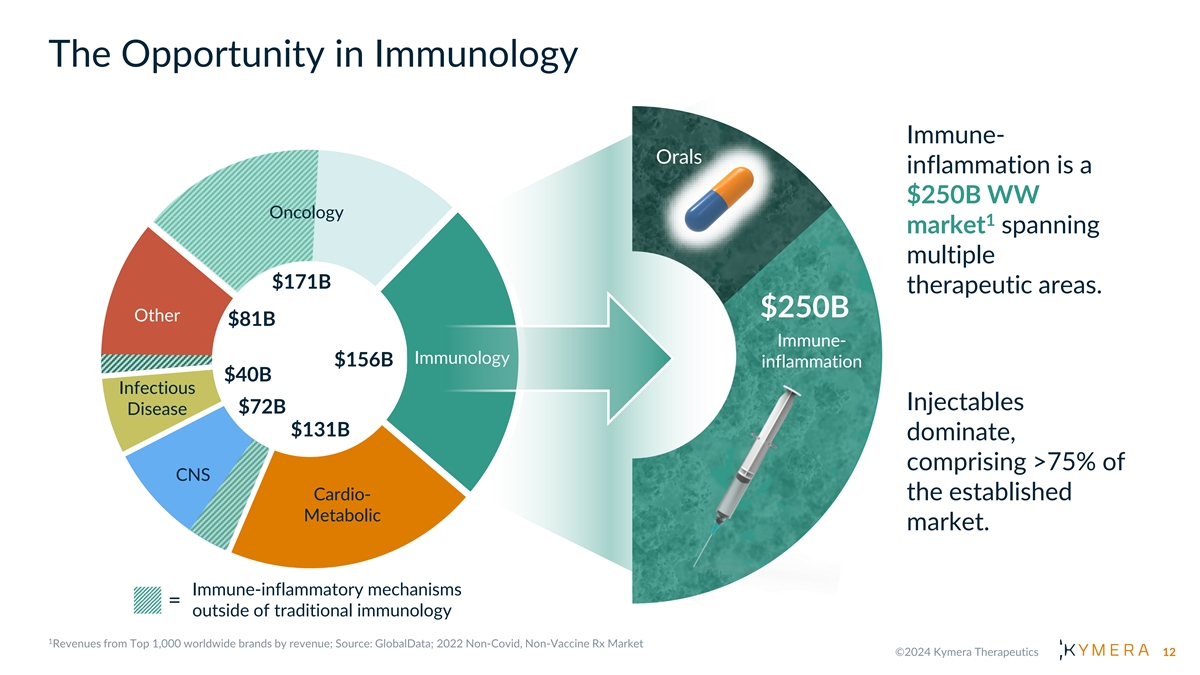 The Opportunity in Immunology

Oncology

$171B

Other

$81B

$156B

Immunology

$40B

Infectious Disease

$72B

$131B

CNS

Cardio-Metabolic

= Immune-inflammatory mechanisms outside of traditional immunology

Orals

$250B

Immune-inflammation

Immune-inflammation is a $250B WW market$^1$ spanning multiple therapeutic areas.

Injectables dominate, comprising >75% of the established market.

$^1$Revenues from Top 1,000 worldwide brands by revenue; Source: GlobalData; 2022 Non-Covid, Non-Vaccine Rx Market

©2024 Kymera Therapeutics

KYMERA

12